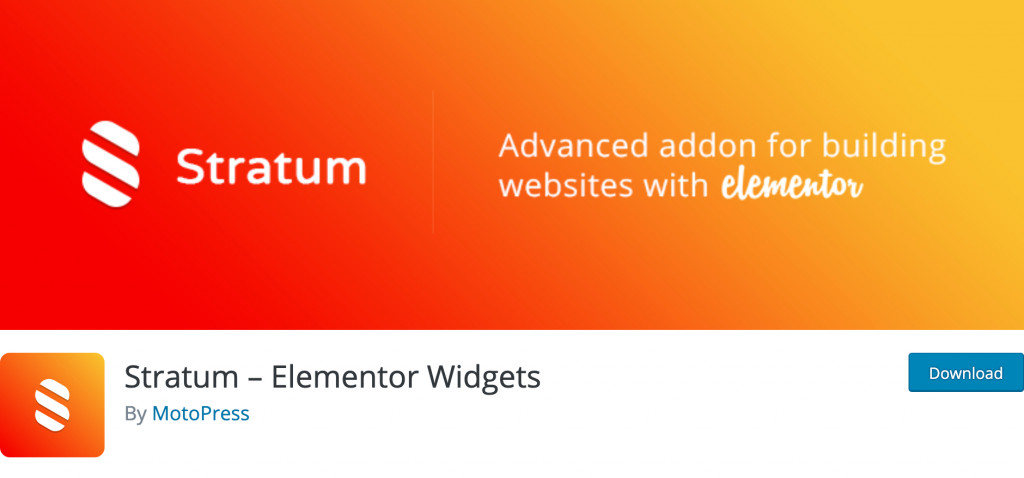 Stratum

Advanced addon for building websites with elementor

Stratum – Elementor Widgets

By MotoPress

Download